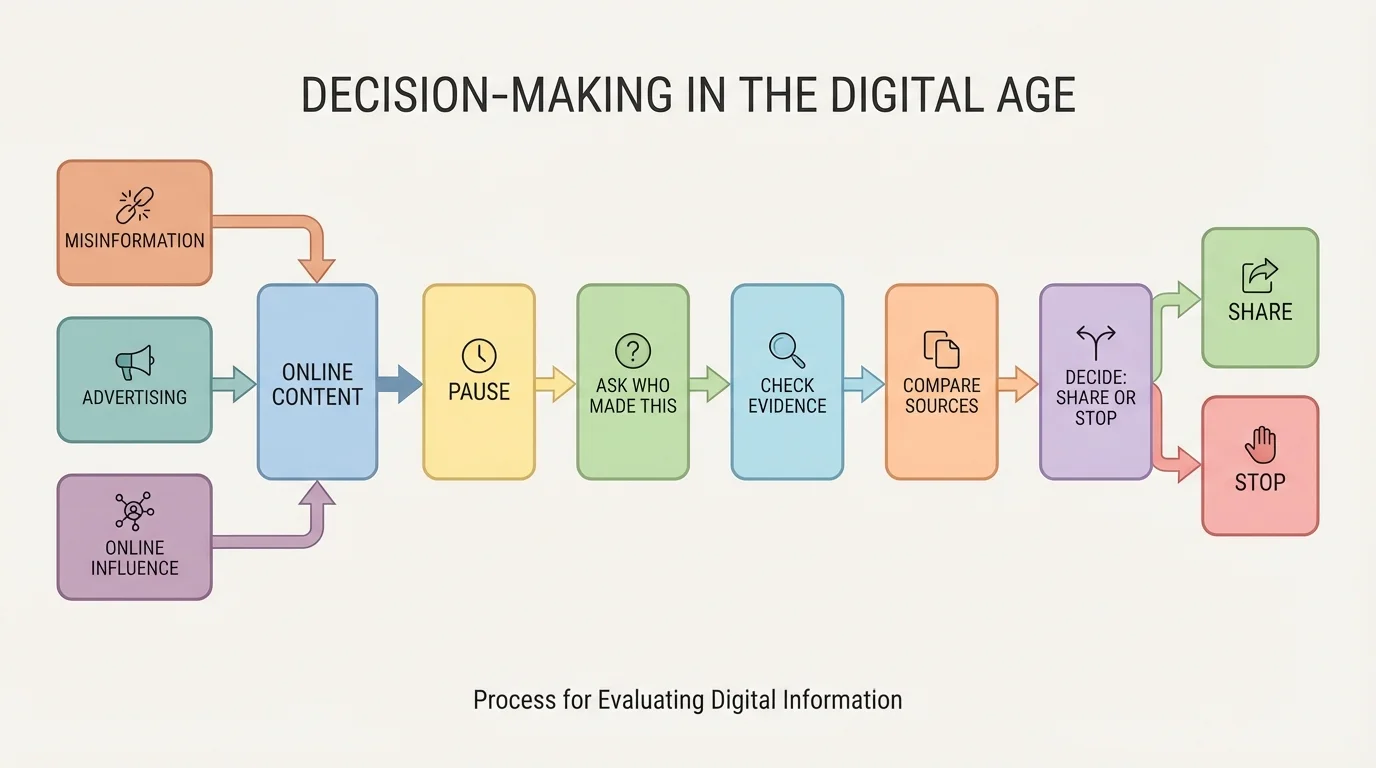 DECISION-MAKING IN THE DIGITAL AGE

MISINFORMATION

ADVERTISING

ONLINE INFLUENCE

ONLINE CONTENT

PAUSE

ASK WHO MADE THIS

CHECK EVIDENCE

COMPARE SOURCES

DECIDE: SHARE OR STOP

SHARE

STOP

Process for Evaluating Digital Information